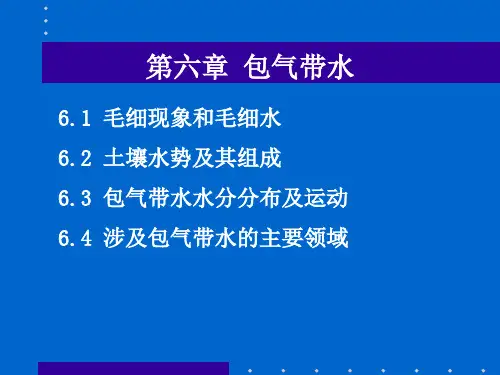 第六章 包气带水

6.1 毛细现象和毛细水

6.2 土壤水势及其组成

6.3 包气带水水分分布及运动

6.4 涉及包气带水的主要领域